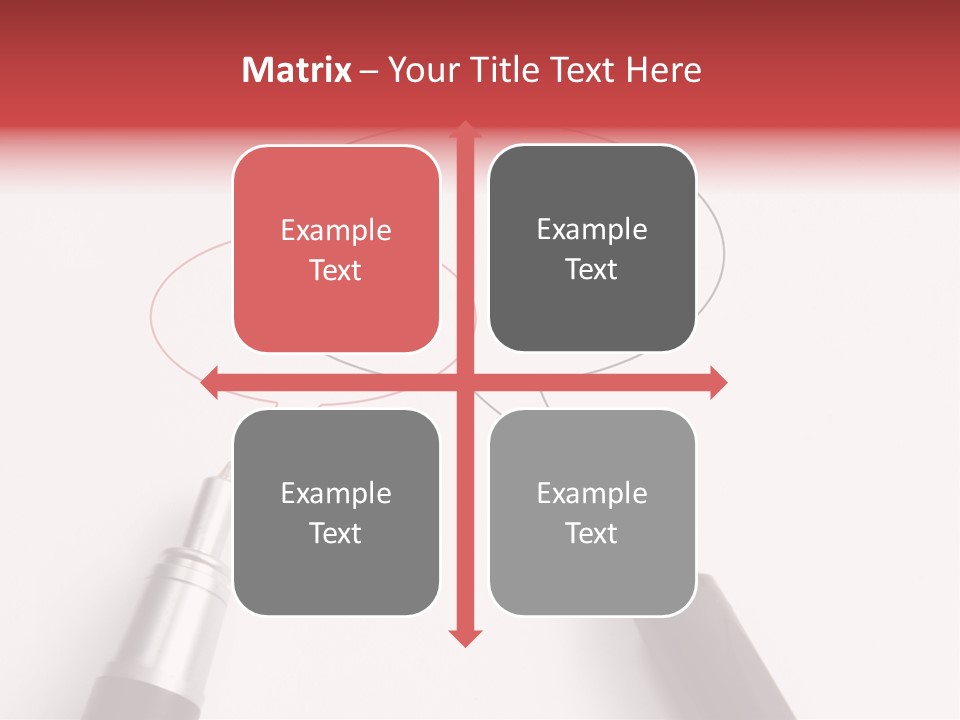 Matrix – Your Title Text Here

Example Text

Example Text

Example Text

Example Text